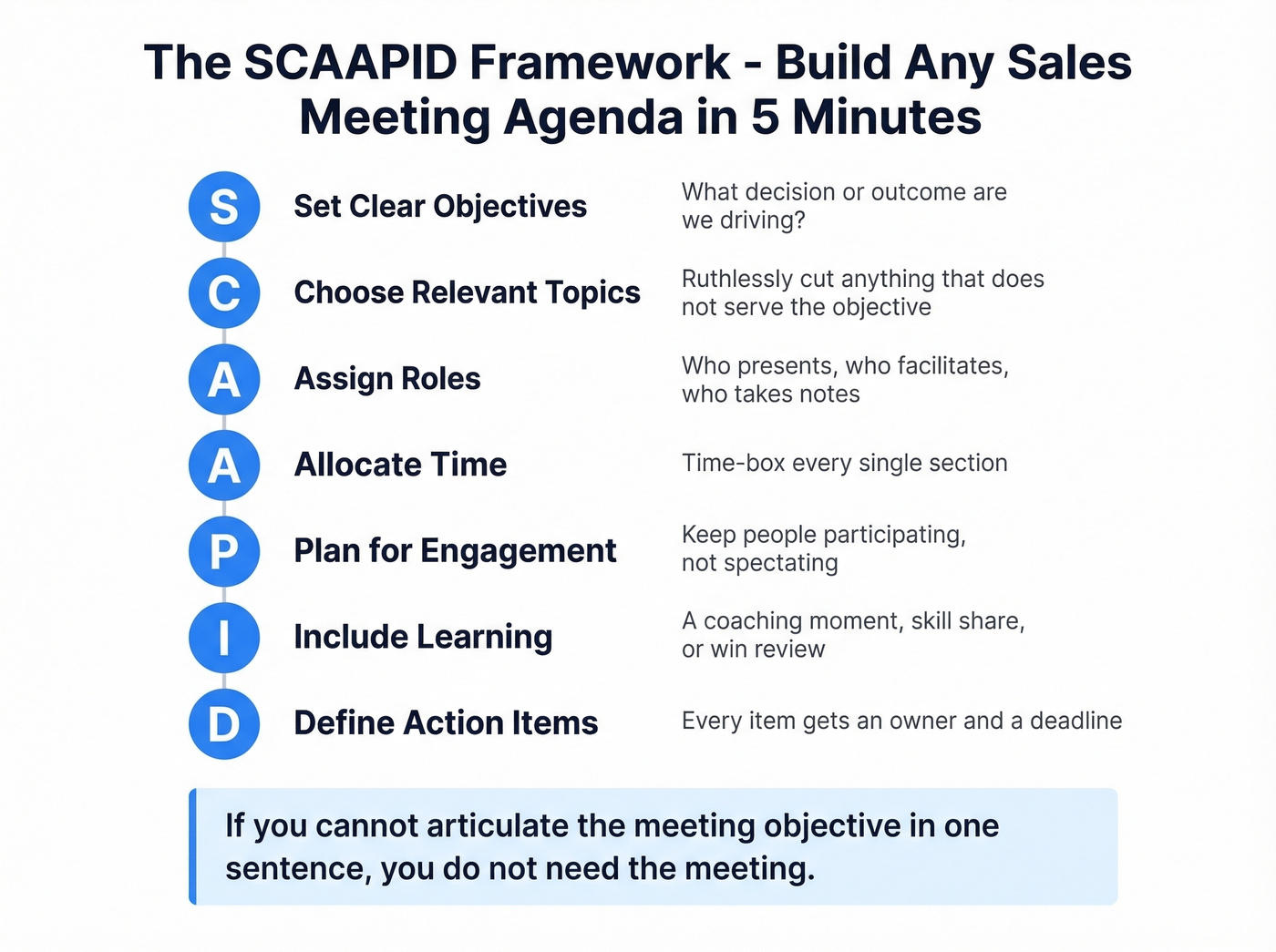 The SCAAPID Framework - Build Any Sales Meeting Agenda in 5 Minutes

S Set Clear Objectives
What decision or outcome are we driving?

C Choose Relevant Topics
Ruthlessly cut anything that does not serve the objective

A Assign Roles
Who presents, who facilitates, who takes notes

A Allocate Time
Time-box every single section

P Plan for Engagement
Keep people participating, not spectating

I Include Learning
A coaching moment, skill share, or win review

D Define Action Items
Every item gets an owner and a deadline

If you cannot articulate the meeting objective in one sentence, you do not need the meeting.